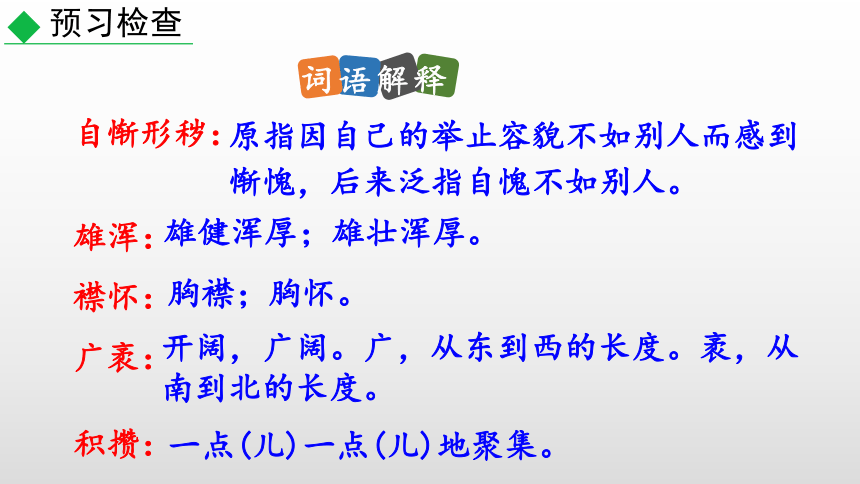 预习检查

词语解释

自惭形秽：原指因自己的举止容貌不如别人而感到惭愧，后来泛指自愧不如别人。

雄浑：雄健浑厚；雄壮浑厚。

襟怀：胸襟；胸怀。

广袤：开阔，广阔。广，从东到西的长度。袤，从南到北的长度。

积攒：一点(儿)一点(儿)地聚集。